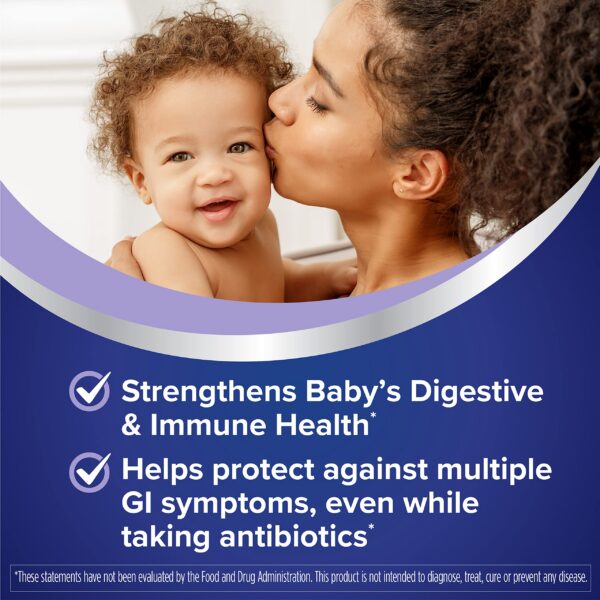 Strengthens Baby's Digestive & Immune Health*

Helps protect against multiple GI symptoms, even while taking antibiotics*

*These statements have not been evaluated by the Food and Drug Administration. This product is not intended to diagnose, treat, cure or prevent any disease.